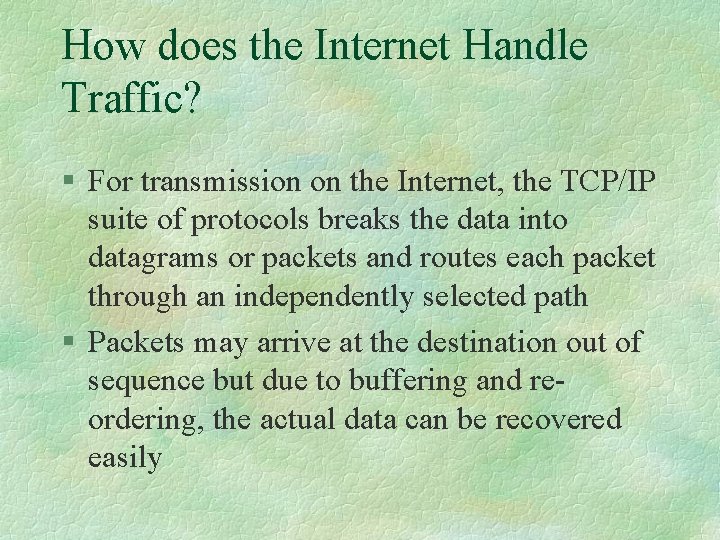 How does the Internet Handle Traffic?

§ For transmission on the Internet, the TCP/IP suite of protocols breaks the data into datagrams or packets and routes each packet through an independently selected path

§ Packets may arrive at the destination out of sequence but due to buffering and re-ordering, the actual data can be recovered easily